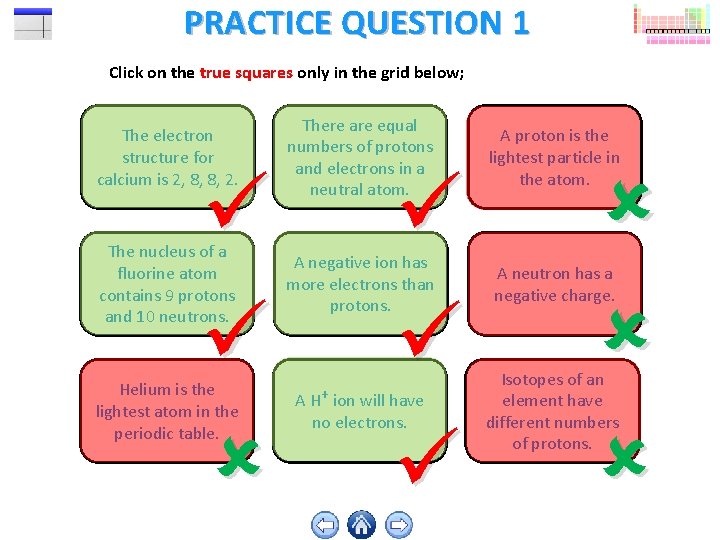 PRACTICE QUESTION 1

Click on the true squares only in the grid below;

The electron structure for calcium is 2, 8, 8, 2.

There are equal numbers of protons and electrons in a neutral atom.

A proton is the lightest particle in the atom.

The nucleus of a fluorine atom contains 9 protons and 10 neutrons.

A negative ion has more electrons than protons.

A neutron has a negative charge.

Helium is the lightest atom in the periodic table.

A $H^+$ ion will have no electrons.

Isotopes of an element have different numbers of protons.